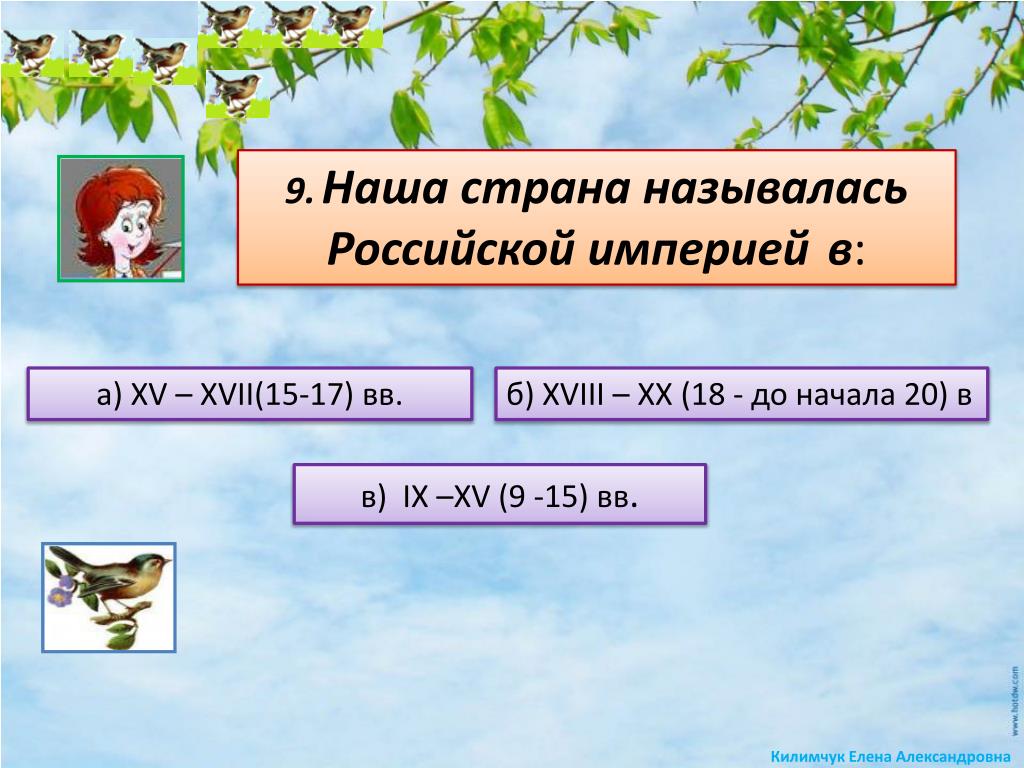 9. Наша страна называлась Российской империей в:

а) XV – XVII(15-17) вв.

б) XVIII – XX (18 - до начала 20) в

в) IX –XV (9 -15) вв.

www.hotdw.com

Килимчук Елена Александровна